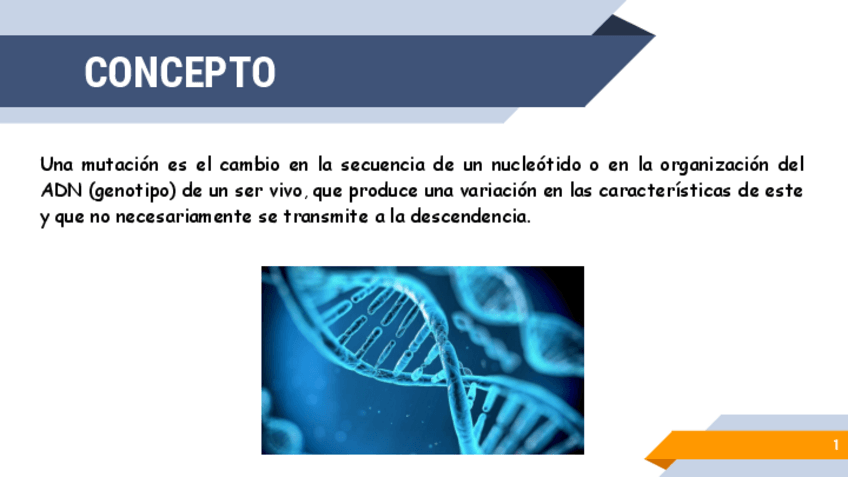 CONCEPTO

Una mutación es el cambio en la secuencia de un nucleótido o en la organización del ADN (genotipo) de un ser vivo, que produce una variación en las características de este y que no necesariamente se transmite a la descendencia.

1